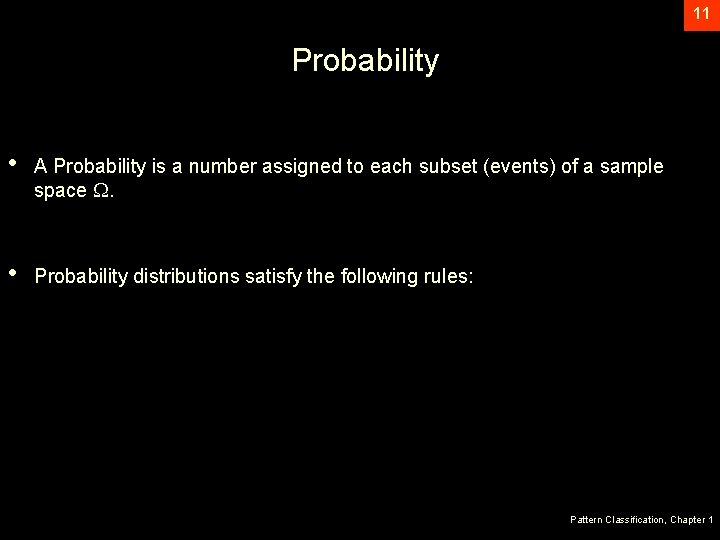 11

Probability

• A Probability is a number assigned to each subset (events) of a sample space $\Omega$.

• Probability distributions satisfy the following rules:

Pattern Classification, Chapter 1